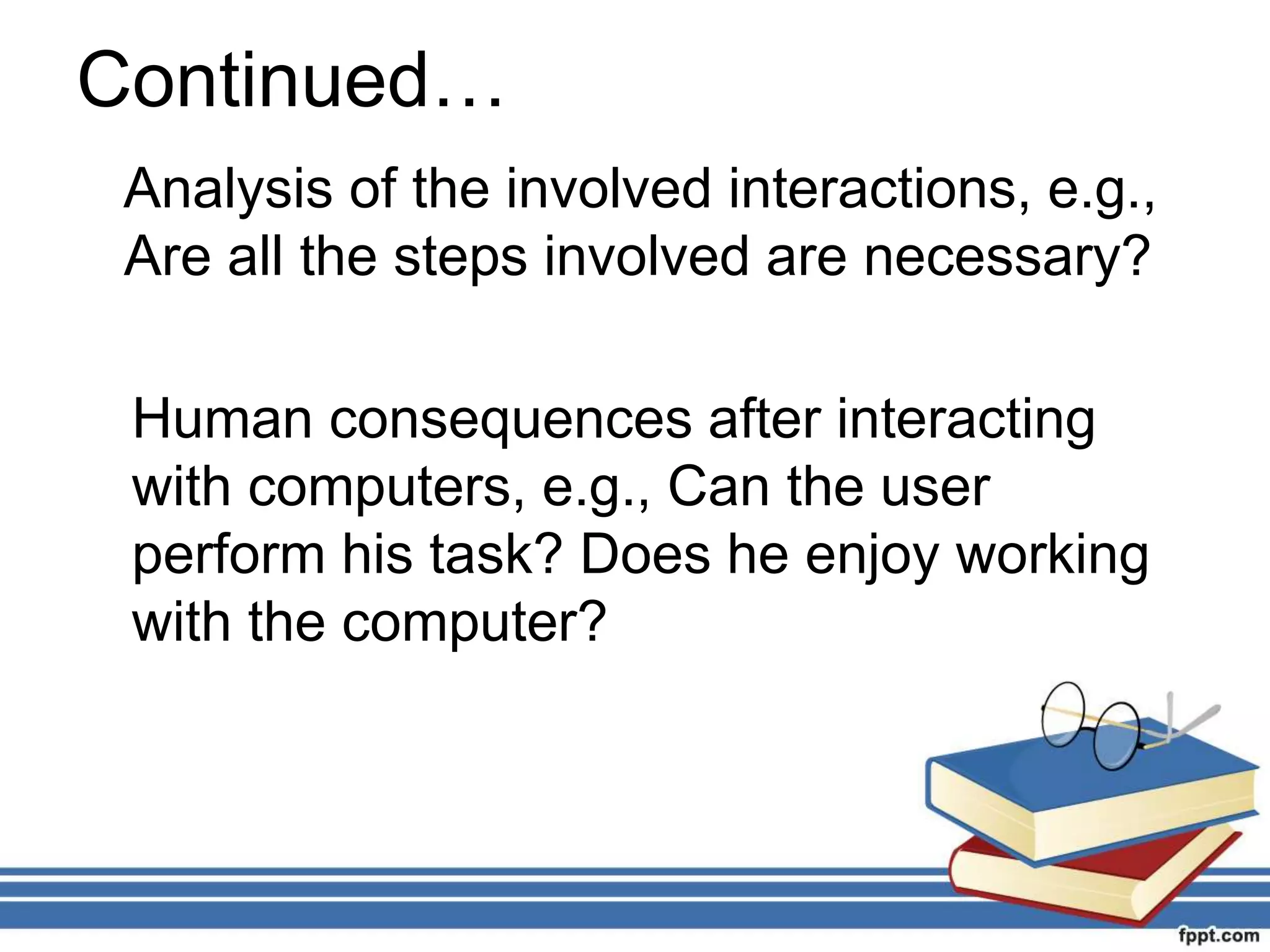 Continued…

Analysis of the involved interactions, e.g., Are all the steps involved are necessary?

Human consequences after interacting with computers, e.g., Can the user perform his task? Does he enjoy working with the computer?

fppt.com